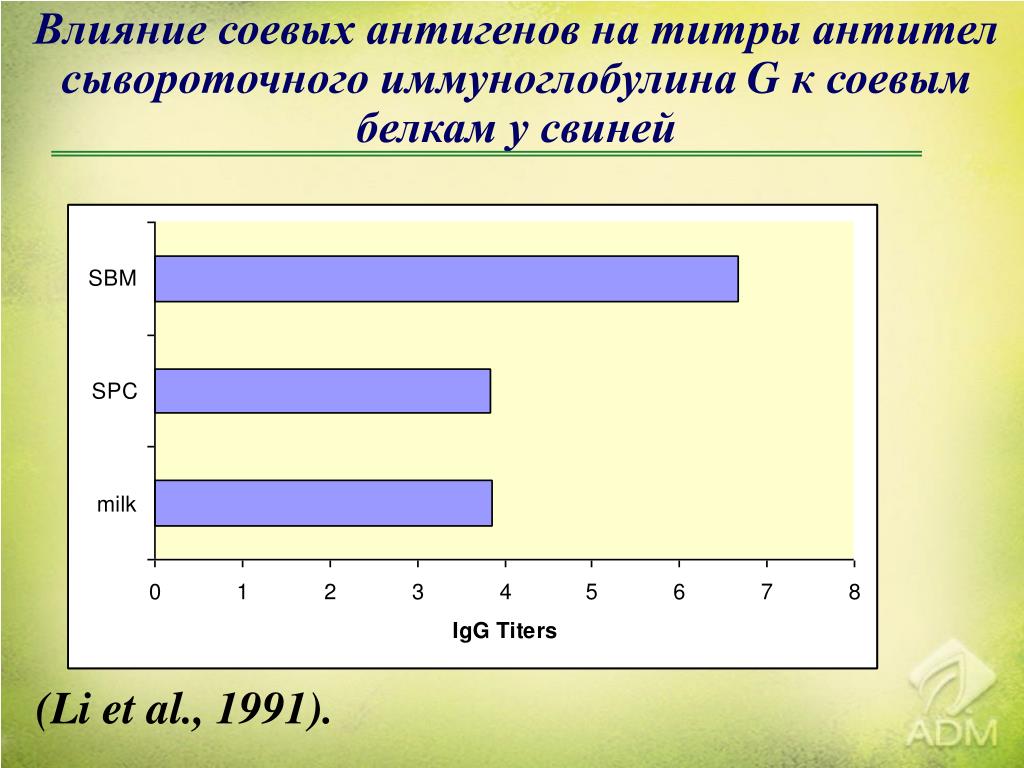 Влияние соевых антигенов на титры антител сывороточного иммуноглобулина G к соевым белкам у свиней

SBM

SPC

milk

0 1 2 3 4 5 6 7 8

IgG Titers

(Li et al., 1991).

ADM